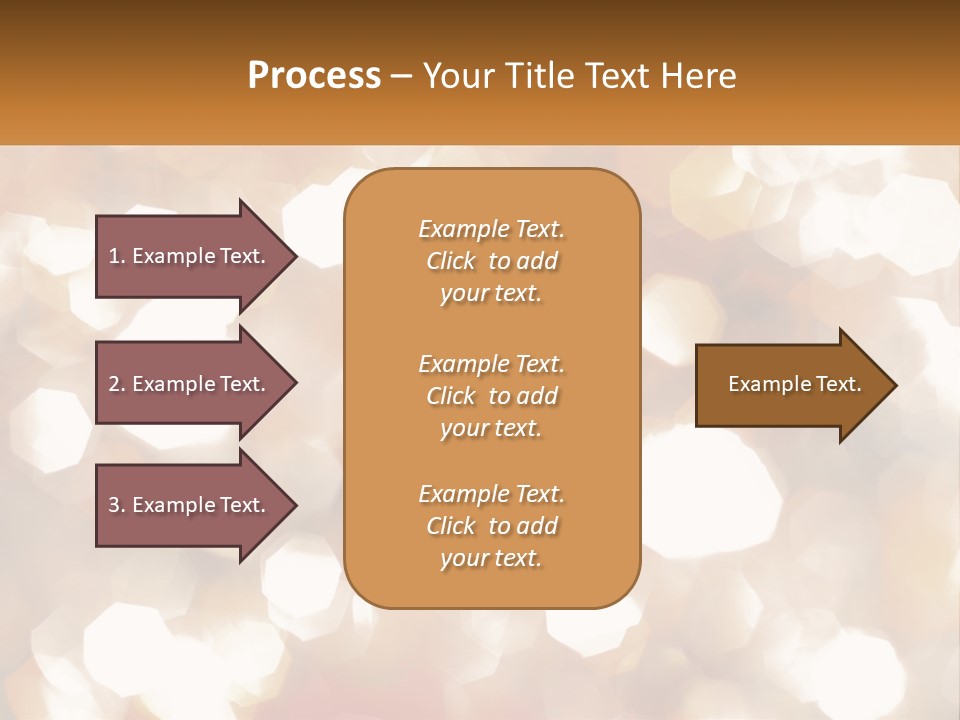 Process – Your Title Text Here

1. Example Text.

2. Example Text.

3. Example Text.

Example Text. Click to add your text.

Example Text. Click to add your text.

Example Text. Click to add your text.

Example Text.